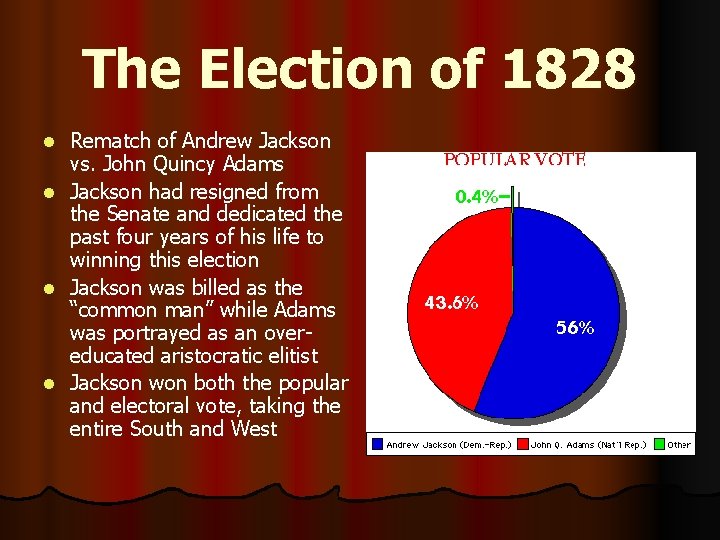 The Election of 1828

- Rematch of Andrew Jackson vs. John Quincy Adams
- Jackson had resigned from the Senate and dedicated the past four years of his life to winning this election
- Jackson was billed as the "common man" while Adams was portrayed as an over-educated aristocratic elitist
- Jackson won both the popular and electoral vote, taking the entire South and West

POPULAR VOTE

0.4%

43.6%

56%

Andrew Jackson (Dem.-Rep.) John Q. Adams (Nat'l Rep.) Other